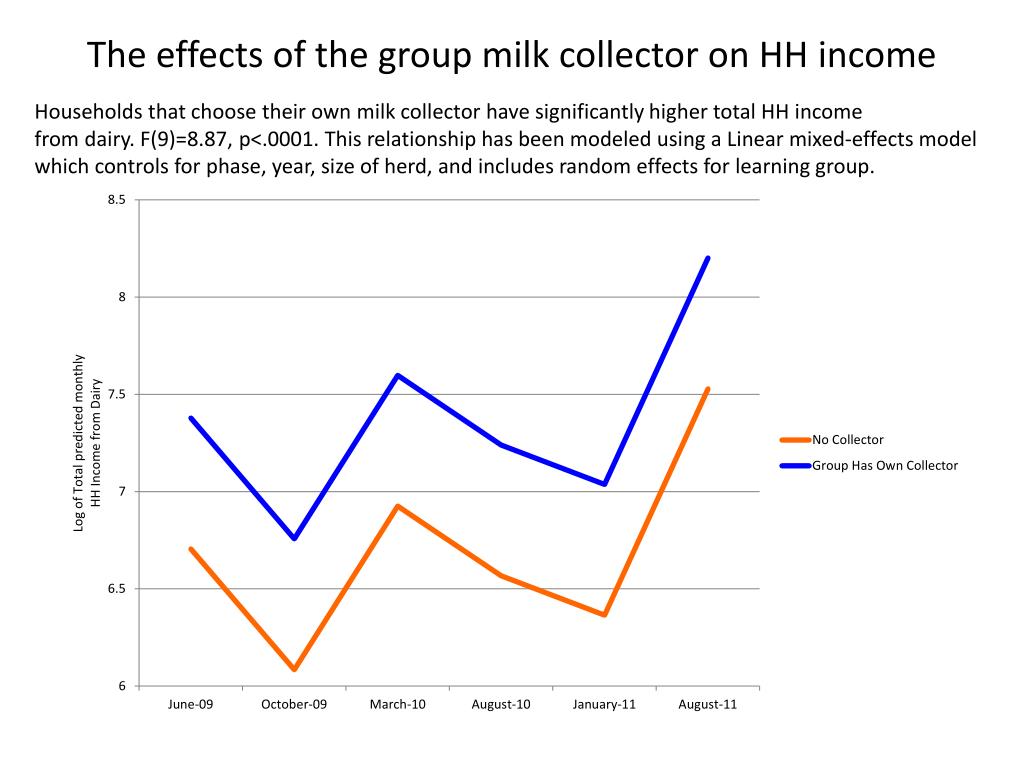 The effects of the group milk collector on HH income

Households that choose their own milk collector have significantly higher total HH income from dairy. F(9)=8.87, p<.0001. This relationship has been modeled using a Linear mixed-effects model which controls for phase, year, size of herd, and includes random effects for learning group.

Log of Total predicted monthly HH Income from Dairy

8.5
8
7.5
7
6.5
6

June-09
October-09
March-10
August-10
January-11
August-11

No Collector
Group Has Own Collector